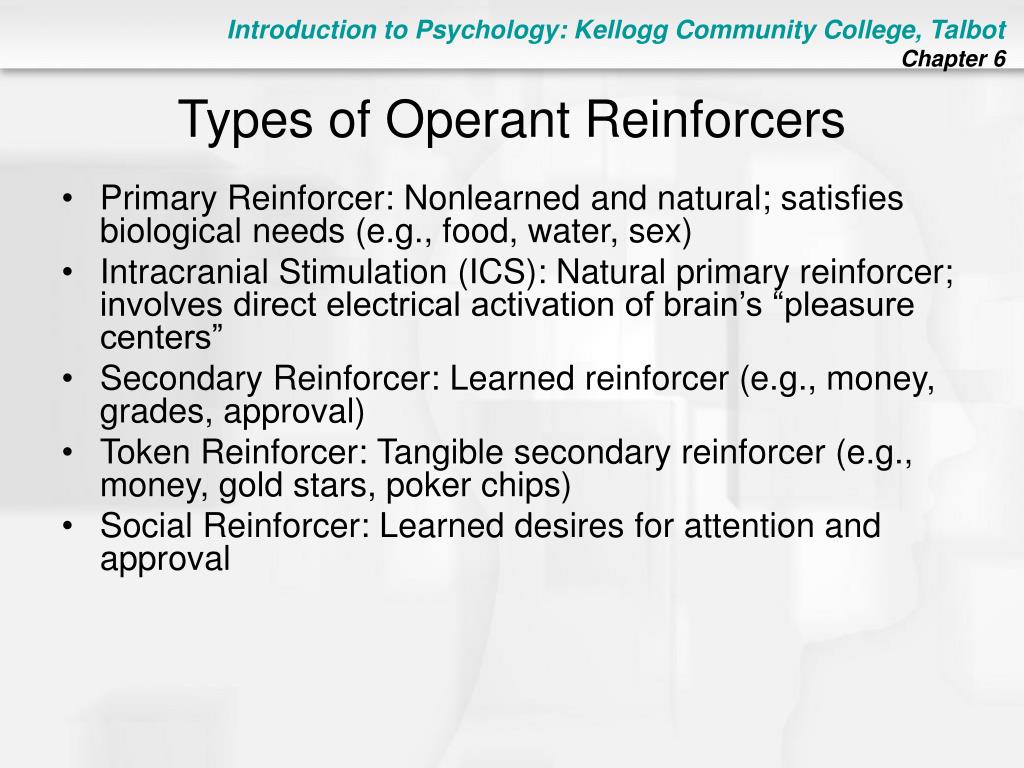 Introduction to Psychology: Kellogg Community College, Talbot
Chapter 6

Types of Operant Reinforcers

• Primary Reinforcer: Nonlearned and natural; satisfies biological needs (e.g., food, water, sex)
• Intracranial Stimulation (ICS): Natural primary reinforcer; involves direct electrical activation of brain’s “pleasure centers”
• Secondary Reinforcer: Learned reinforcer (e.g., money, grades, approval)
• Token Reinforcer: Tangible secondary reinforcer (e.g., money, gold stars, poker chips)
• Social Reinforcer: Learned desires for attention and approval